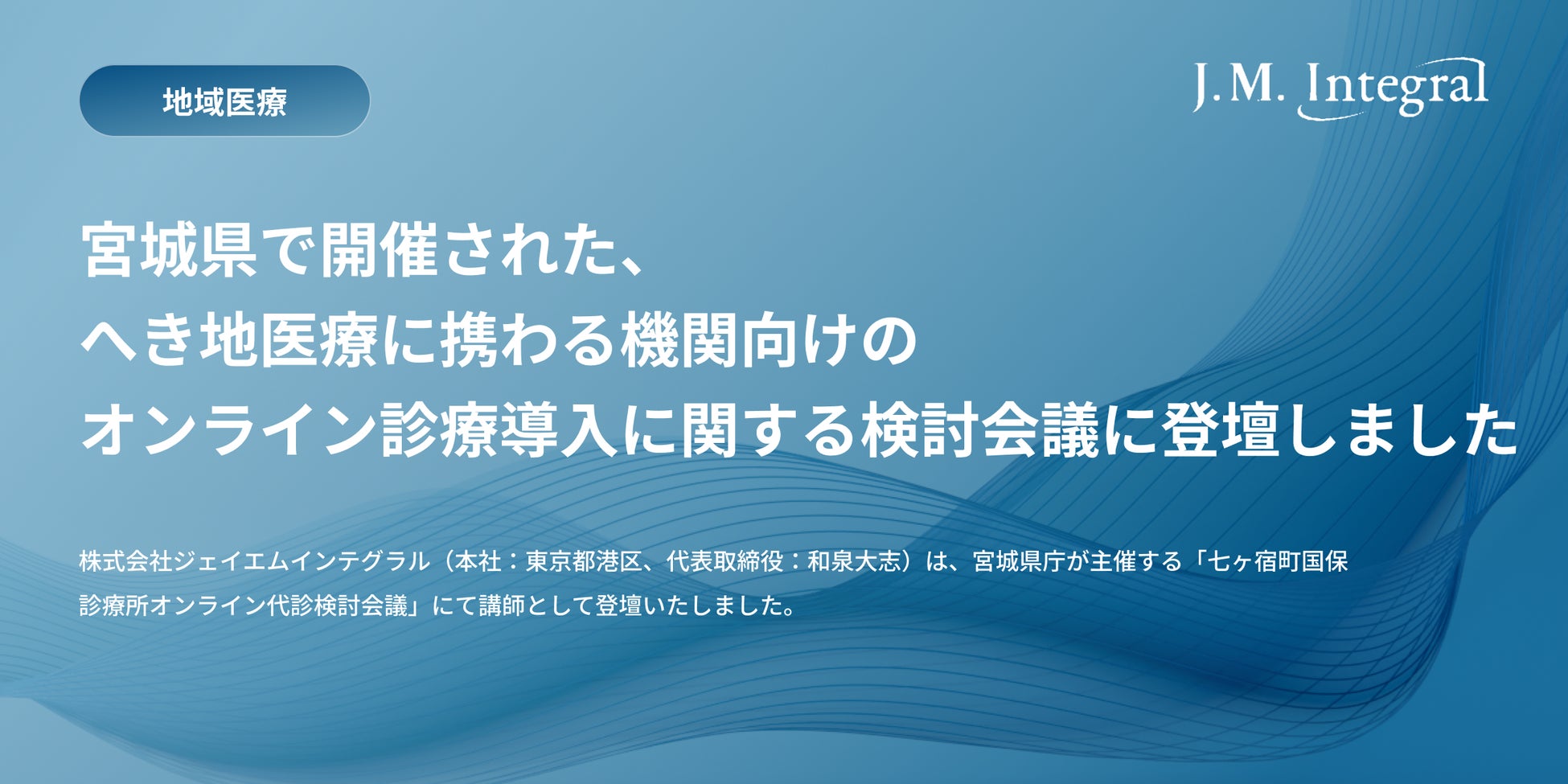 地域医療

J.M. Integral

宮城県で開催された、
へき地医療に携わる機関向けの
オンライン診療導入に関する検討会議に登壇しました

株式会社ジェイエムインテグラル（本社：東京都港区、代表取締役：和泉大志）は、宮城県庁が主催する「七ヶ宿町国保診療所オンライン代診検討会議」にて講師として登壇いたしました。